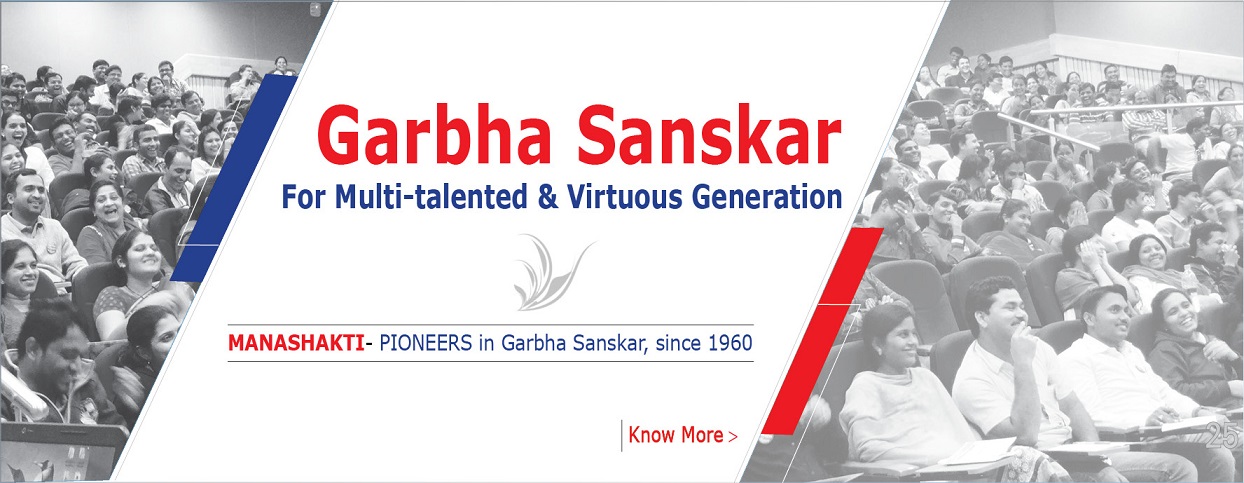 Garbha Sanskar
For Multi-talented & Virtuous Generation

MANASHAKTI- PIONEERS in Garbha Sanskar, since 1960

Know More >

25